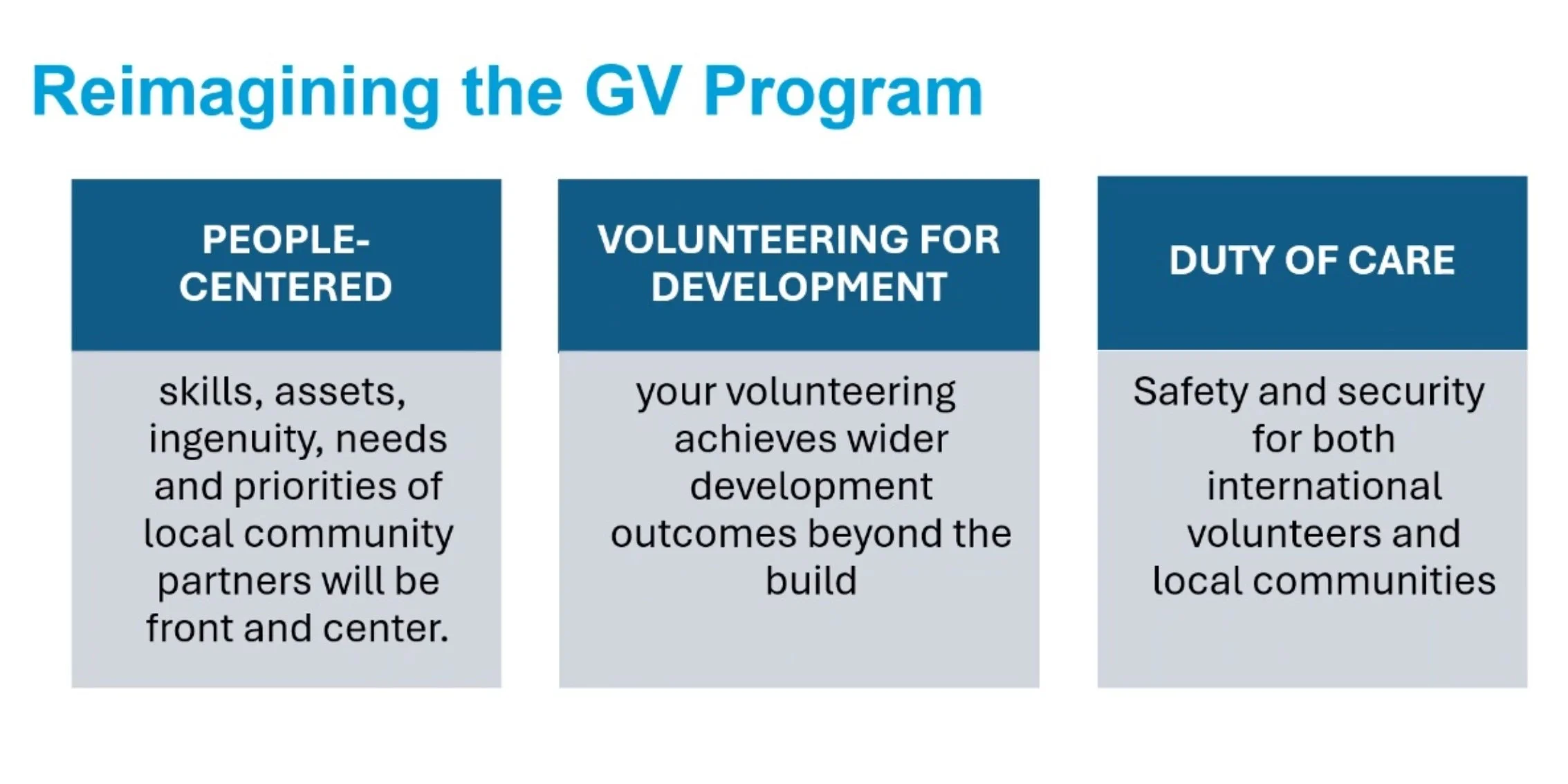 Reimagining the GV Program

PEOPLE-CENTERED

skills, assets, ingenuity, needs and priorities of local community partners will be front and center.

VOLUNTEERING FOR DEVELOPMENT

your volunteering achieves wider development outcomes beyond the build

DUTY OF CARE

Safety and security for both international volunteers and local communities